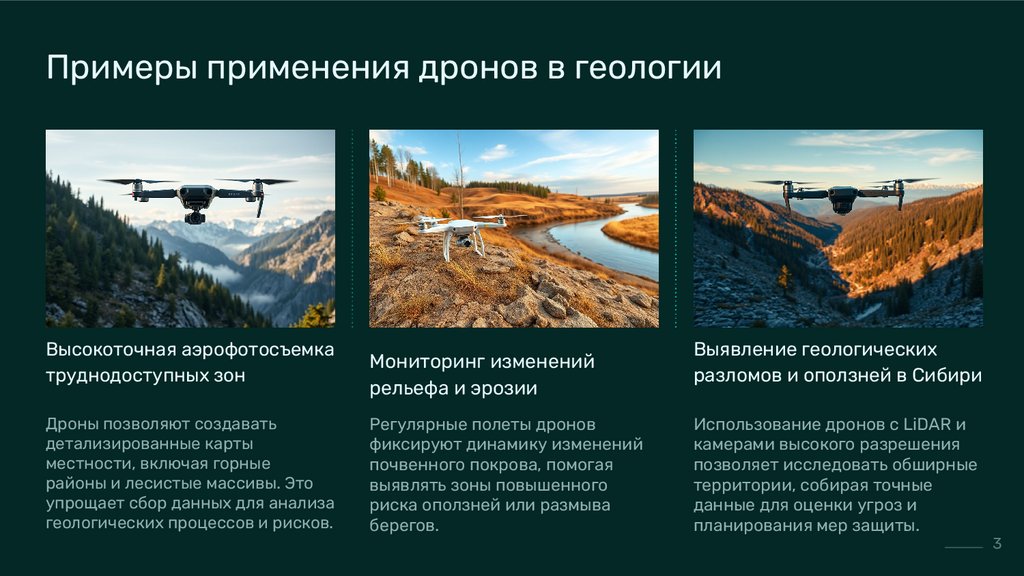 Примеры применения дронов в геологии

Высокоточная аэрофотосъемка труднодоступных зон

Дроны позволяют создавать детализированные карты местности, включая горные районы и лесистые массивы. Это упрощает сбор данных для анализа геологических процессов и рисков.

Мониторинг изменений рельефа и эрозии

Регулярные полеты дронов фиксируют динамику изменений почвенного покрова, помогая выявлять зоны повышенного риска оползней или размыва берегов.

Выявление геологических разломов и оползней в Сибири

Использование дронов с LiDAR и камерами высокого разрешения позволяет исследовать обширные территории, собирая точные данные для оценки угроз и планирования мер защиты.

3